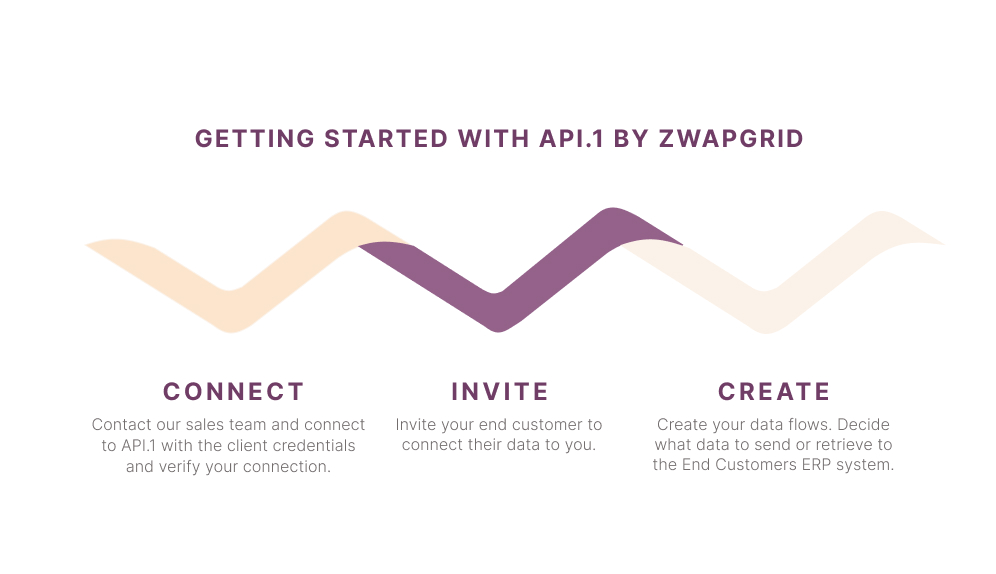 GETTING STARTED WITH API.1 BY ZWAPGRID

CONNECT

Contact our sales team and connect to API.1 with the client credentials and verify your connection.

INVITE

Invite your end customer to connect their data to you.

CREATE

Create your data flows. Decide what data to send or retrieve to the End Customers ERP system.